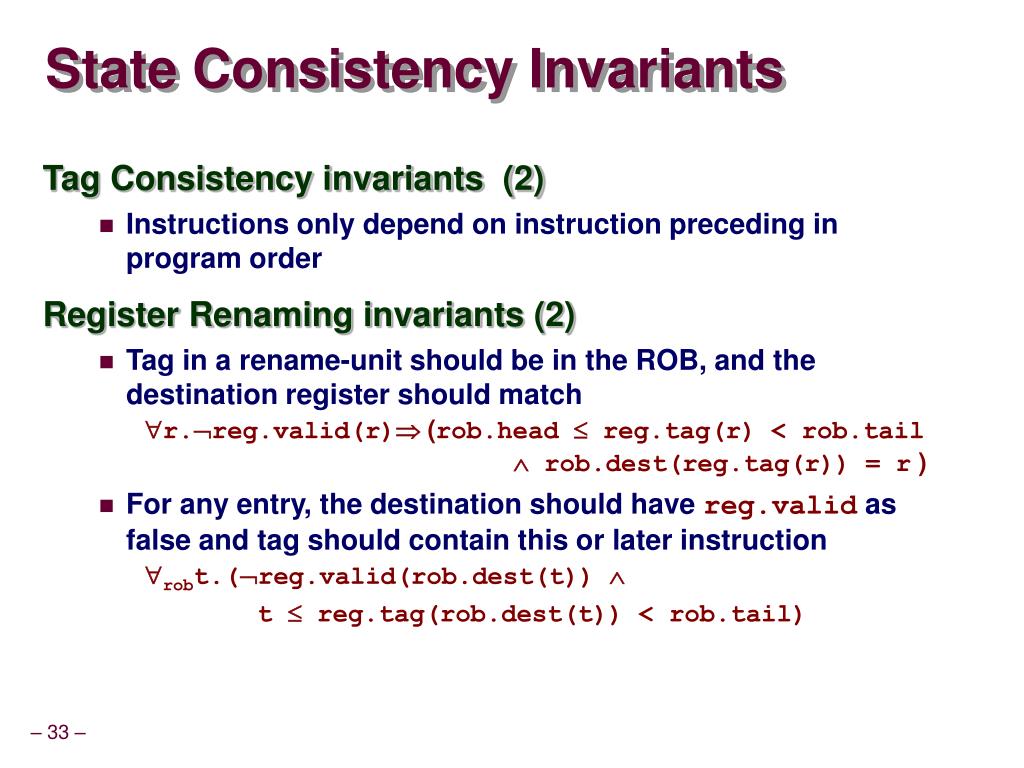 State Consistency Invariants

Tag Consistency invariants (2)

Instructions only depend on instruction preceding in program order

Register Renaming invariants (2)

Tag in a rename-unit should be in the ROB, and the destination register should match

$\forall$r.$\neg$reg.valid(r)$\Rightarrow$(rob.head $\leq$ reg.tag(r) < rob.tail $\wedge$ rob.dest(reg.tag(r)) = r)

For any entry, the destination should have reg.valid as false and tag should contain this or later instruction

$\forall_{rob}$t.($\neg$reg.valid(rob.dest(t)) $\wedge$ t $\leq$ reg.tag(rob.dest(t)) < rob.tail)

– 33 –